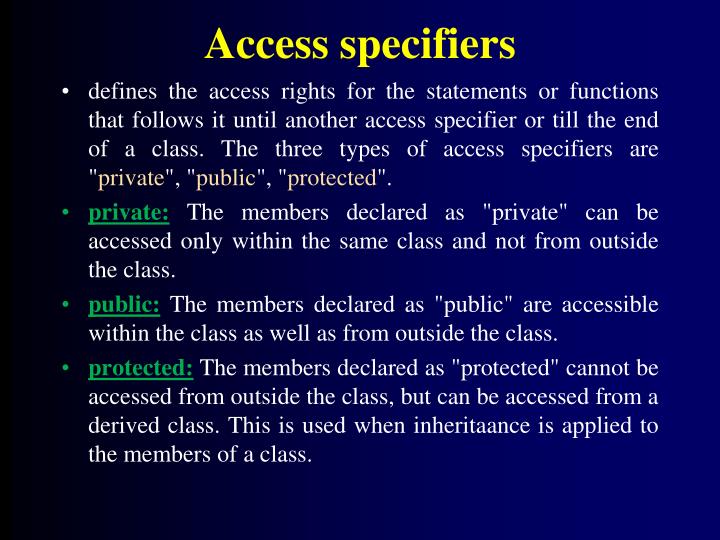 Access specifiers

• defines the access rights for the statements or functions that follows it until another access specifier or till the end of a class. The three types of access specifiers are "private", "public", "protected".

• private: The members declared as "private" can be accessed only within the same class and not from outside the class.

• public: The members declared as "public" are accessible within the class as well as from outside the class.

• protected: The members declared as "protected" cannot be accessed from outside the class, but can be accessed from a derived class. This is used when inheritaance is applied to the members of a class.